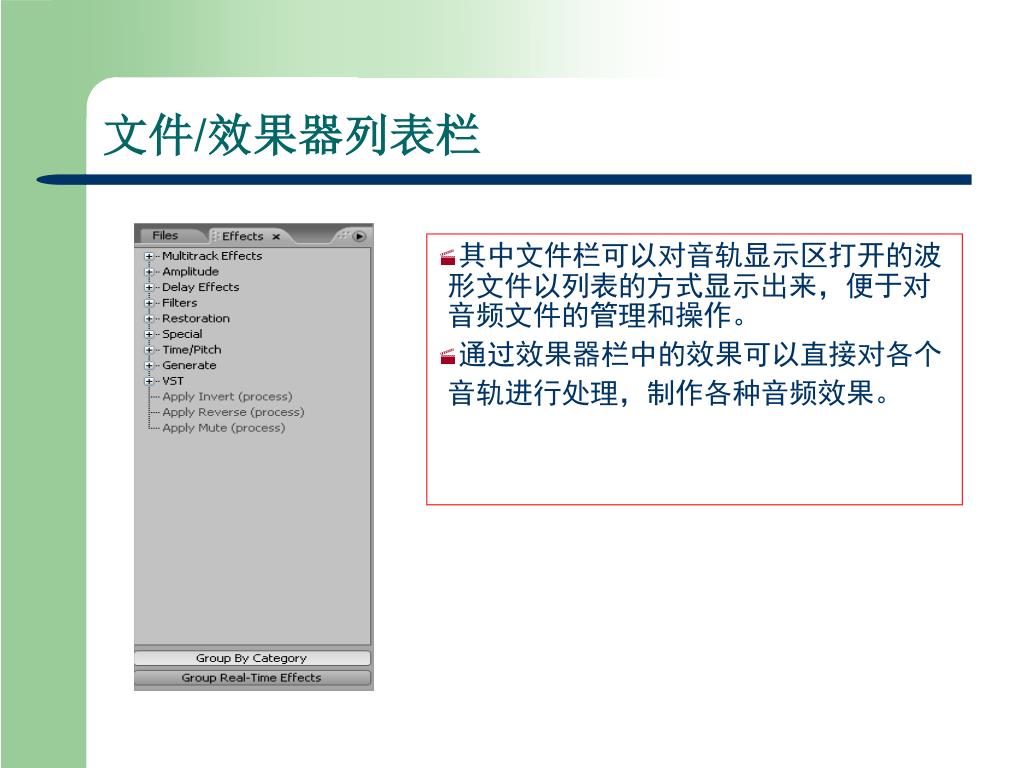 文件/效果器列表栏

Files Effects ×
Multitrack Effects
Amplitude
Delay Effects
Filters
Restoration
Special
Time/Pitch
Generate
VST
Apply Invert (process)
Apply Reverse (process)
Apply Mute (process)
Group By Category
Group Real-Time Effects

其中文件栏可以对音轨显示区打开的波形文件以列表的方式显示出来，便于对音频文件的管理和操作。

通过效果器栏中的效果可以直接对各个音轨进行处理，制作各种音频效果。